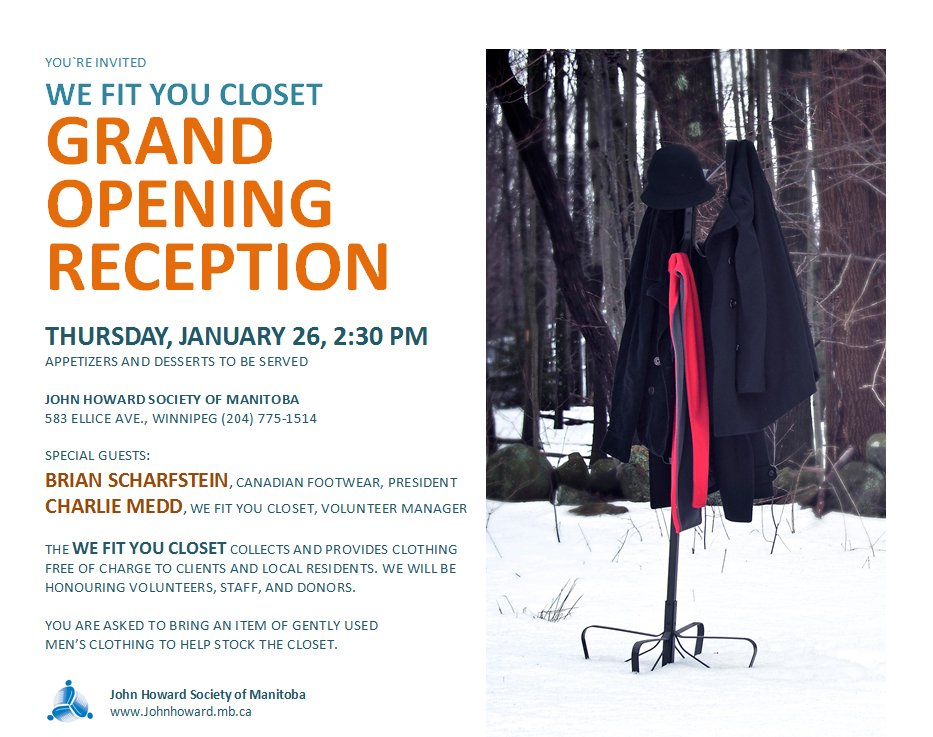 YOU`RE INVITED

WE FIT YOU CLOSET

GRAND OPENING RECEPTION

THURSDAY, JANUARY 26, 2:30 PM

APPETIZERS AND DESSERTS TO BE SERVED

JOHN HOWARD SOCIETY OF MANITOBA
583 ELLICE AVE., WINNIPEG (204) 775-1514

SPECIAL GUESTS:
BRIAN SCHARFSTEIN, CANADIAN FOOTWEAR, PRESIDENT
CHARLIE MEDD, WE FIT YOU CLOSET, VOLUNTEER MANAGER

THE WE FIT YOU CLOSET COLLECTS AND PROVIDES CLOTHING FREE OF CHARGE TO CLIENTS AND LOCAL RESIDENTS. WE WILL BE HONOURING VOLUNTEERS, STAFF, AND DONORS.

YOU ARE ASKED TO BRING AN ITEM OF GENTLY USED MEN'S CLOTHING TO HELP STOCK THE CLOSET.

John Howard Society of Manitoba
www.Johnhoward.mb.ca